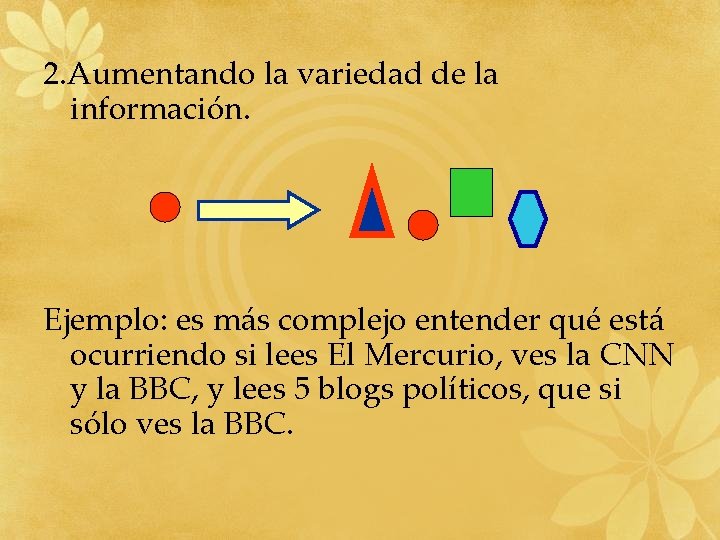 2.Aumentando la variedad de la información.

Ejemplo: es más complejo entender qué está ocurriendo si lees El Mercurio, ves la CNN y la BBC, y lees 5 blogs políticos, que si sólo ves la BBC.